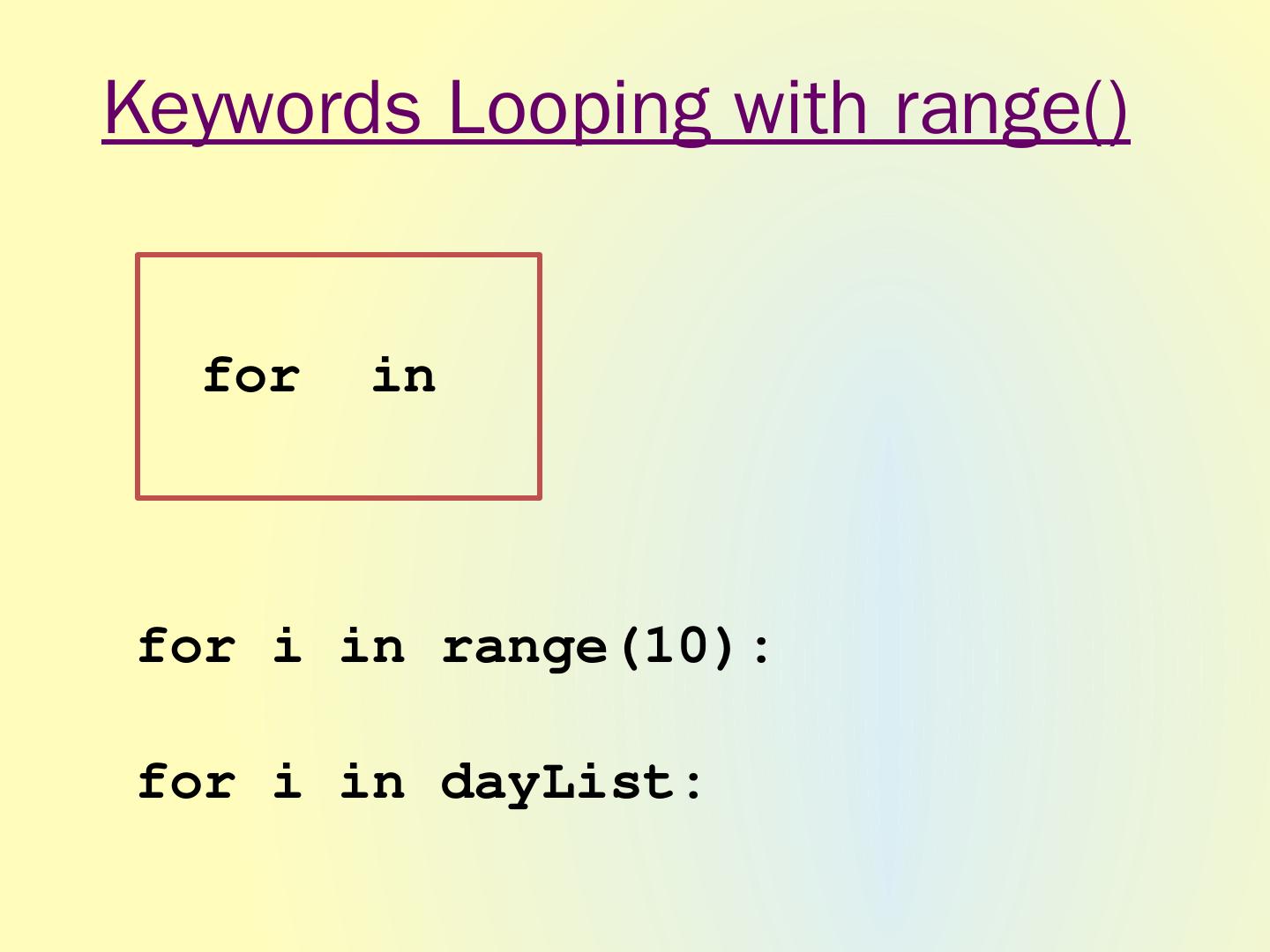 Keywords Looping with range()

for in

for i in range(10):

for i in dayList: